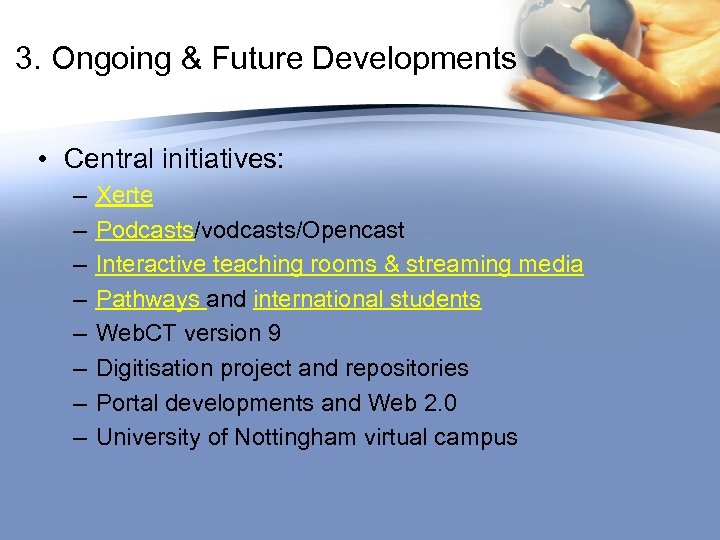 3. Ongoing & Future Developments

• Central initiatives:
– Xerte
– Podcasts/vodcasts/Opencast
– Interactive teaching rooms & streaming media
– Pathways and international students
– WebCT version 9
– Digitisation project and repositories
– Portal developments and Web 2.0
– University of Nottingham virtual campus